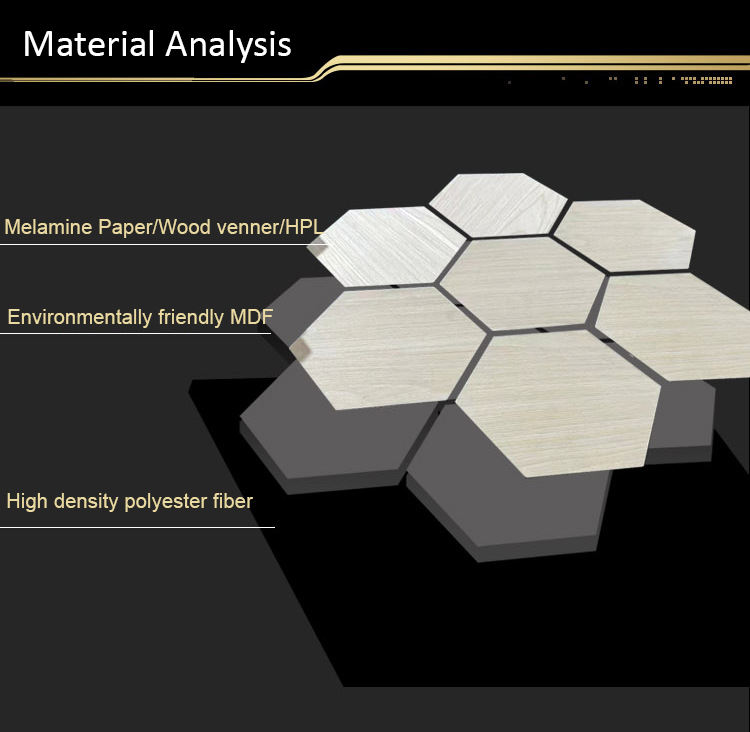 Material Analysis

Melamine Paper/Wood venner/HPL

Environmentally friendly MDF

High density polyester fiber